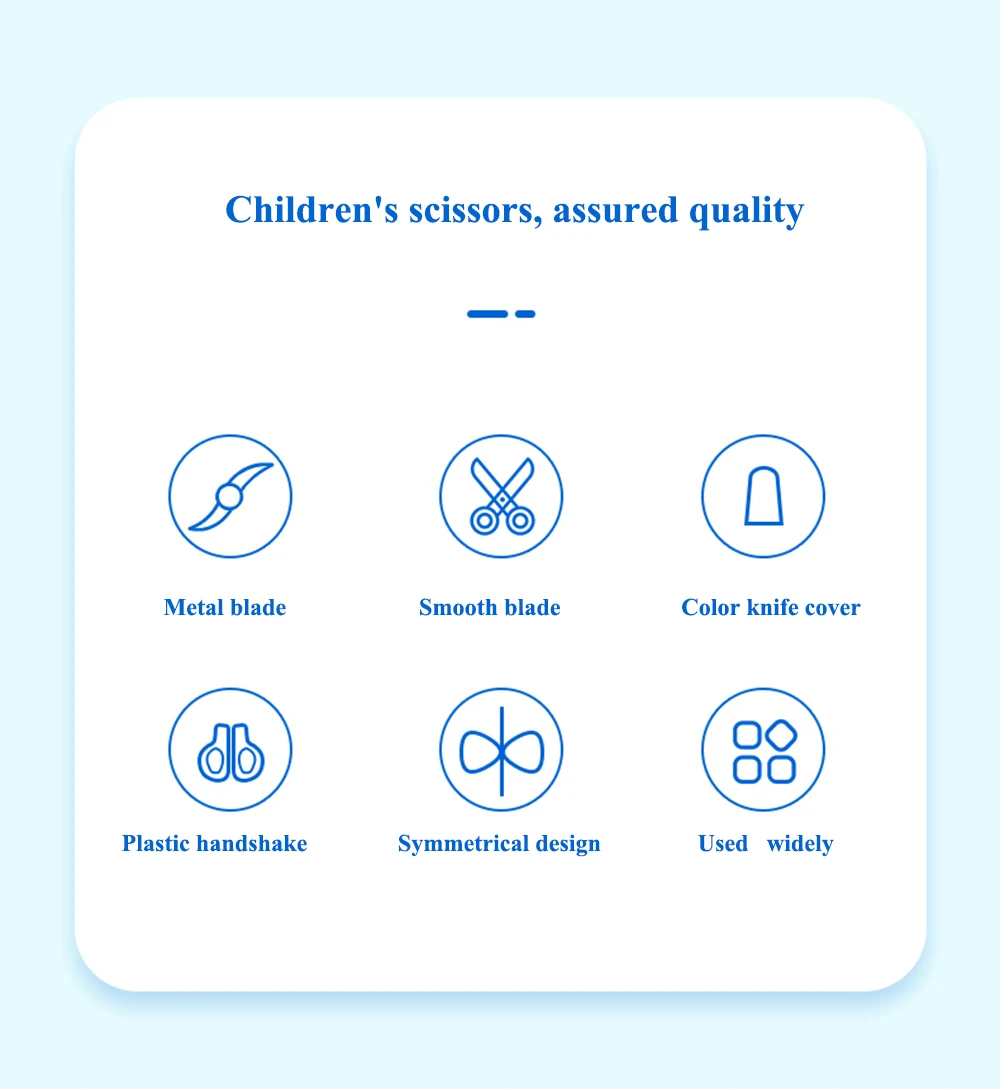 Children's scissors, assured quality

Metal blade

Smooth blade

Color knife cover

Plastic handshake

Symmetrical design

Used widely